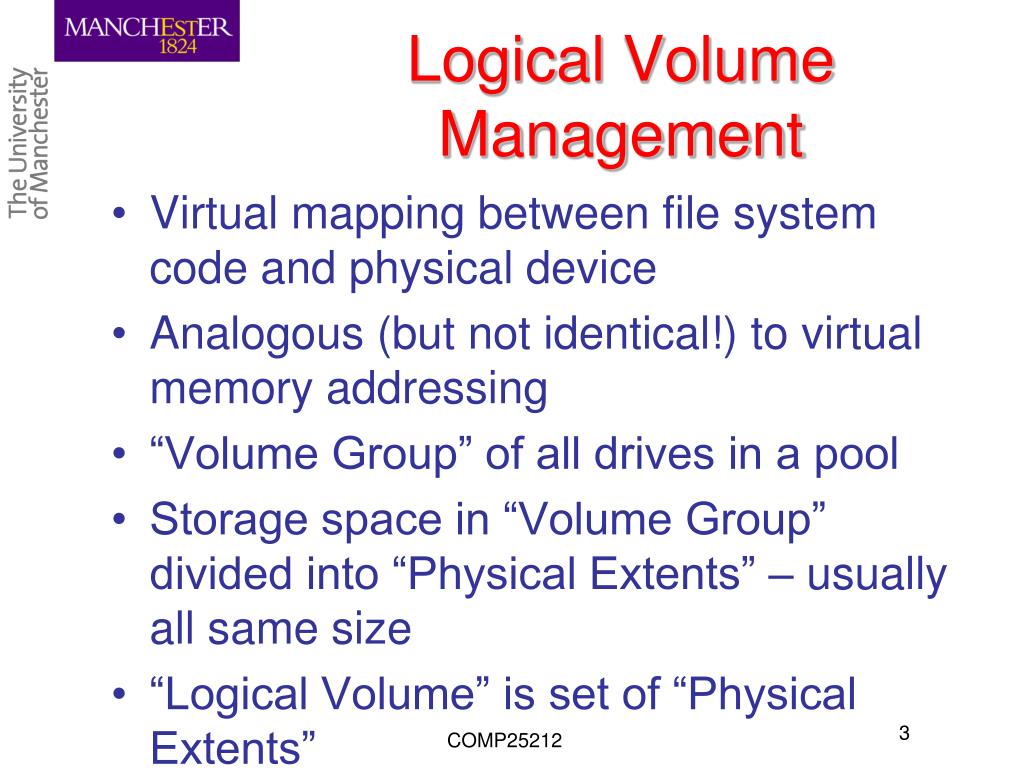 MANCHESTER
1824

The University of Manchester

Logical Volume Management

• Virtual mapping between file system code and physical device
• Analogous (but not identical!) to virtual memory addressing
• “Volume Group” of all drives in a pool
• Storage space in “Volume Group” divided into “Physical Extents” – usually all same size
• “Logical Volume” is set of “Physical Extents”

COMP25212

3